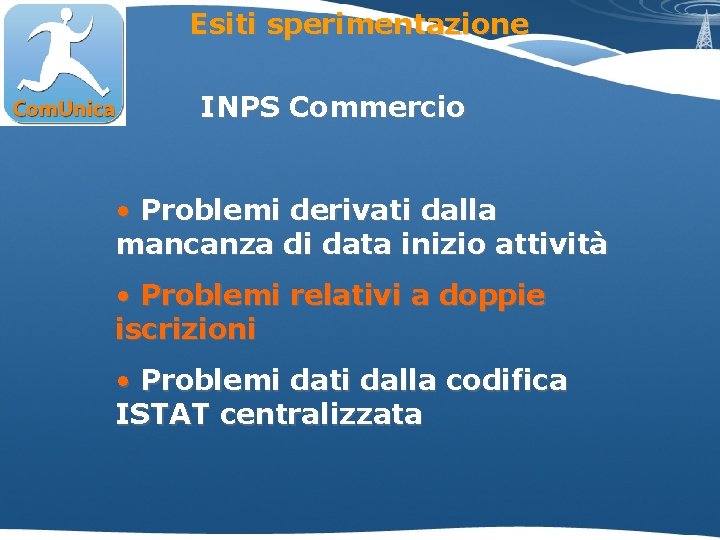 ComUnica

Esiti sperimentazione

INPS Commercio

• Problemi derivati dalla mancanza di data inizio attività

• Problemi relativi a doppie iscrizioni

• Problemi dati dalla codifica ISTAT centralizzata